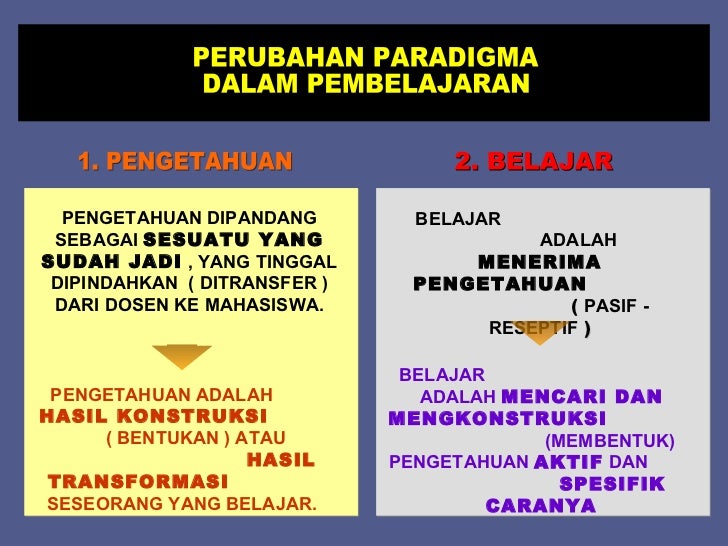 PERUBAHAN PARADIGMA
DALAM PEMBELAJARAN

1. PENGETAHUAN

PENGETAHUAN DIPANDANG SEBAGAI SESUATU YANG SUDAH JADI , YANG TINGGAL DIPINDAHKAN ( DITRANSFER ) DARI DOSEN KE MAHASISWA.

PENGETAHUAN ADALAH HASIL KONSTRUKSI ( BENTUKAN ) ATAU HASIL TRANSFORMASI SESEORANG YANG BELAJAR.

2. BELAJAR

BELAJAR ADALAH MENERIMA PENGETAHUAN ( PASIF - RESEPTIF )

BELAJAR ADALAH MENCARI DAN MENGKONSTRUKSI (MEMBENTUK) PENGETAHUAN AKTIF DAN SPESIFIK CARANYA